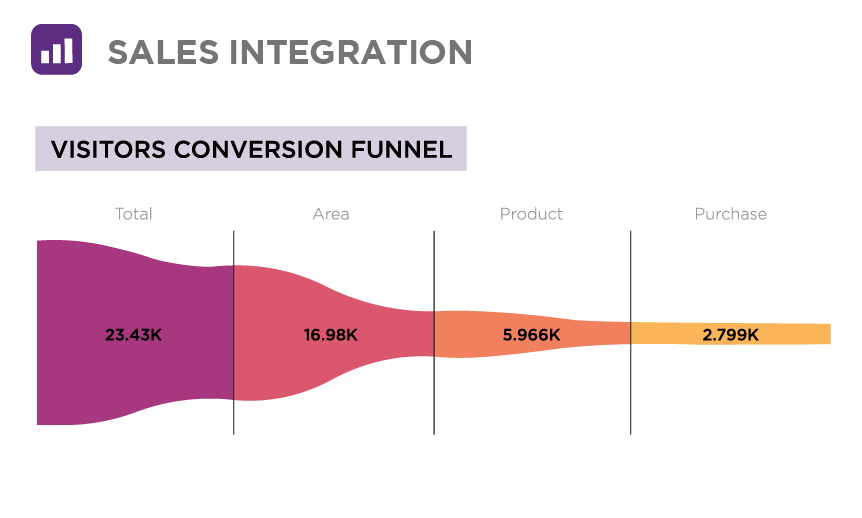 SALES INTEGRATION

VISITORS CONVERSION FUNNEL

Total
Area
Product
Purchase

23.43K
16.98K
5.966K
2.799K